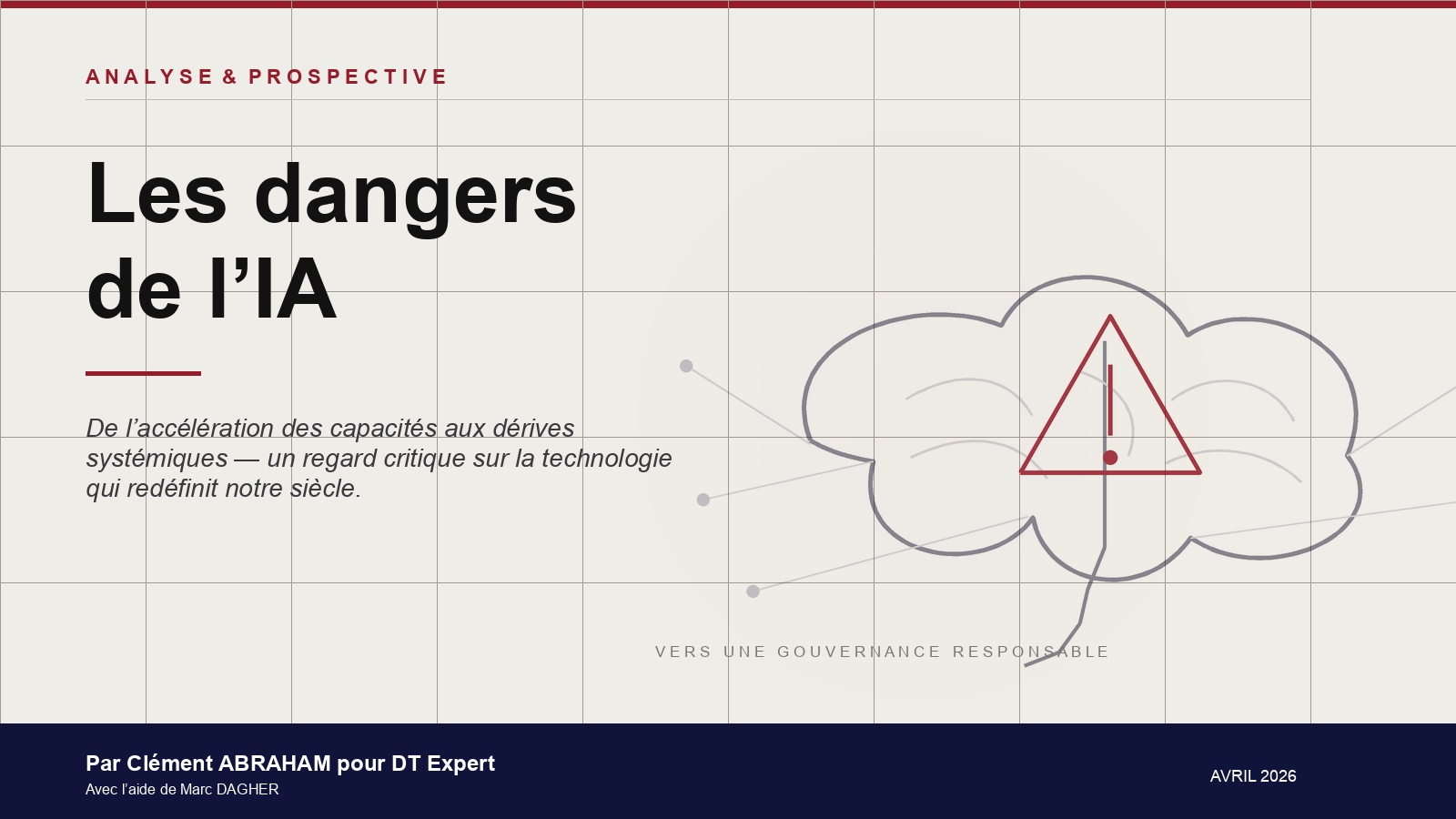 ANALYSE & PROSPECTIVE

Les dangers de l’IA

De l’accélération des capacités aux dérives systémiques — un regard critique sur la technologie qui redéfinit notre siècle.

VERS UNE GOUVERNANCE RESPONSABLE

Par Clément ABRAHAM pour DT Expert
Avec l’aide de Marc DAGHER

AVRIL 2026